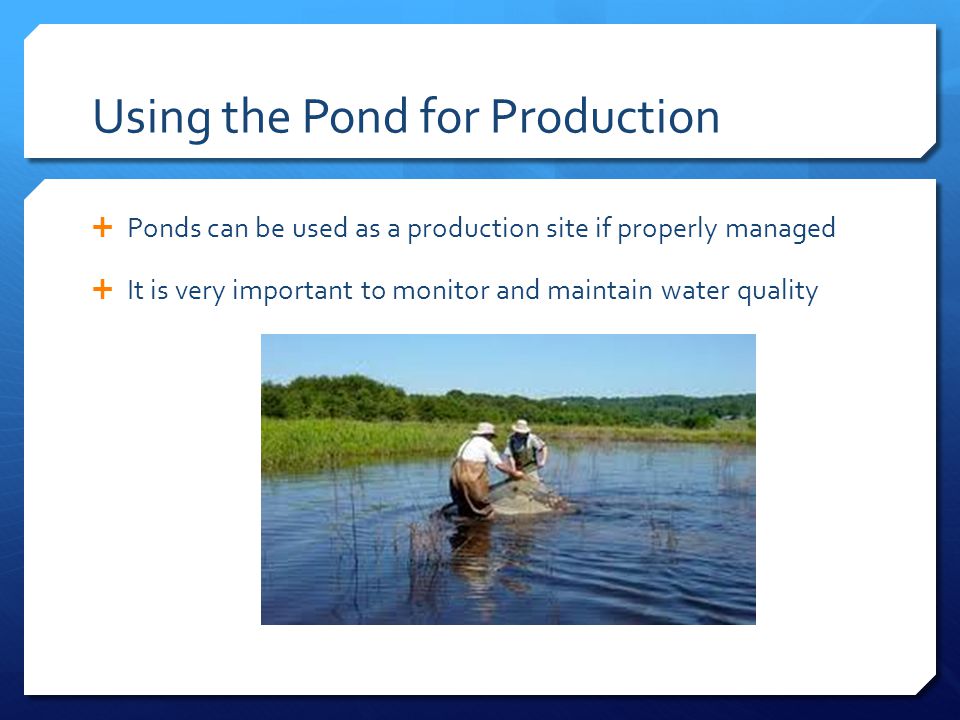 Using the Pond for Production

+ Ponds can be used as a production site if properly managed

+ It is very important to monitor and maintain water quality